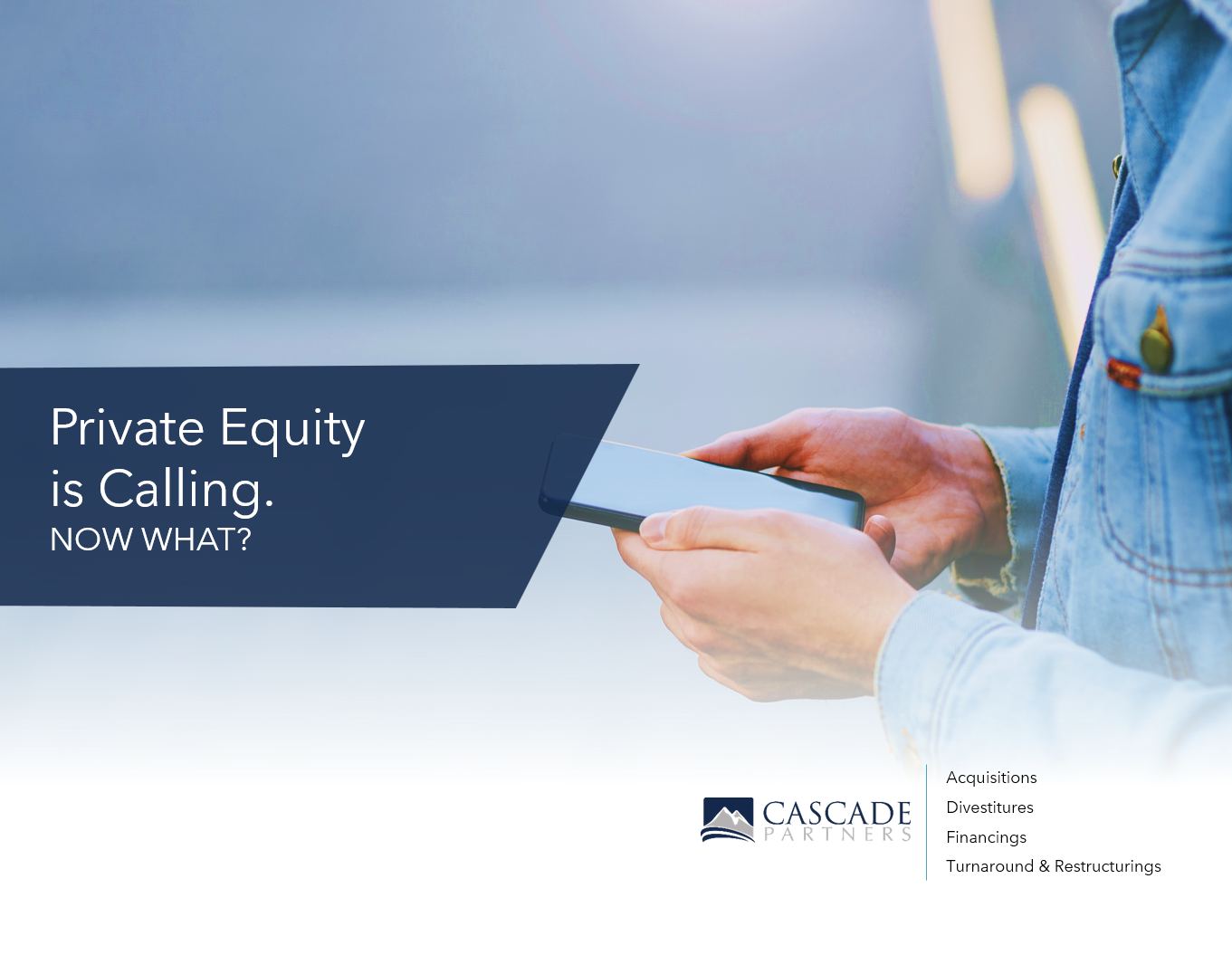 Private Equity is Calling.
NOW WHAT?

CASCADE
PARTNERS

Acquisitions
Divestitures
Financings
Turnaround & Restructurings